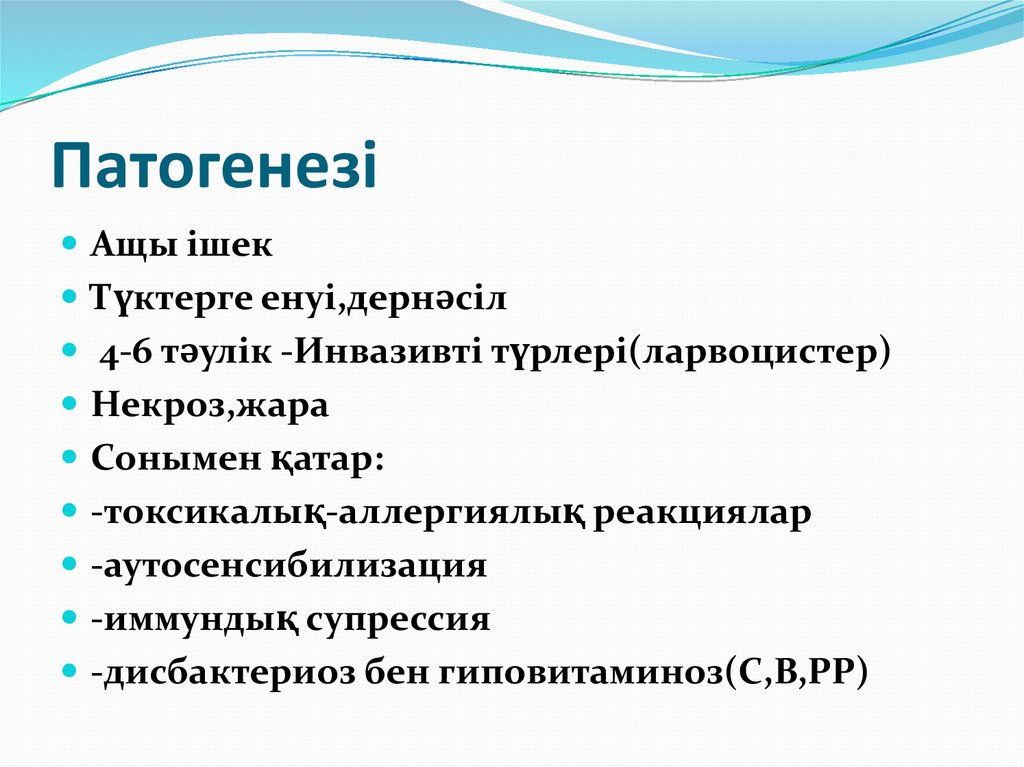 Патогенезі

- Ащы ішек
- Түктерге енуі,дернәсіл
- 4-6 тәулік -Инвазивті түрлері(ларвоцистер)
- Некроз,жара
- Сонымен қатар:
- -токсикалық-аллергиялық реакциялар
- -аутосенсибилизация
- -иммундық супрессия
- -дисбактериоз бен гиповитаминоз(С,В,РР)